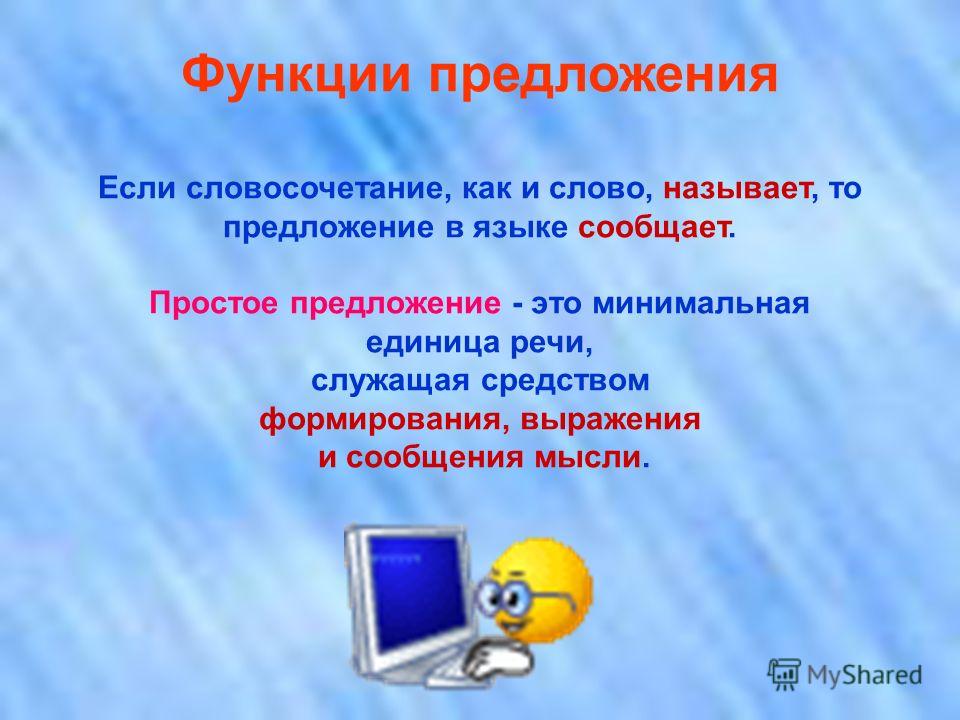 Функции предложения

Если словосочетание, как и слово, называет, то предложение в языке сообщает.

Простое предложение - это минимальная единица речи, служащая средством формирования, выражения и сообщения мысли.

MyShared